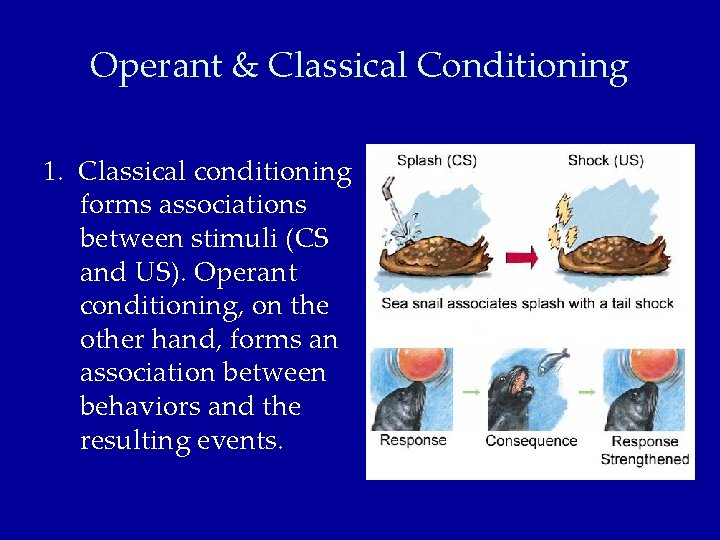 Operant & Classical Conditioning

1. Classical conditioning forms associations between stimuli (CS and US). Operant conditioning, on the other hand, forms an association between behaviors and the resulting events.

Splash (CS)

Shock (US)

Sea snail associates splash with a tail shock

Response

Consequence

Response Strengthened